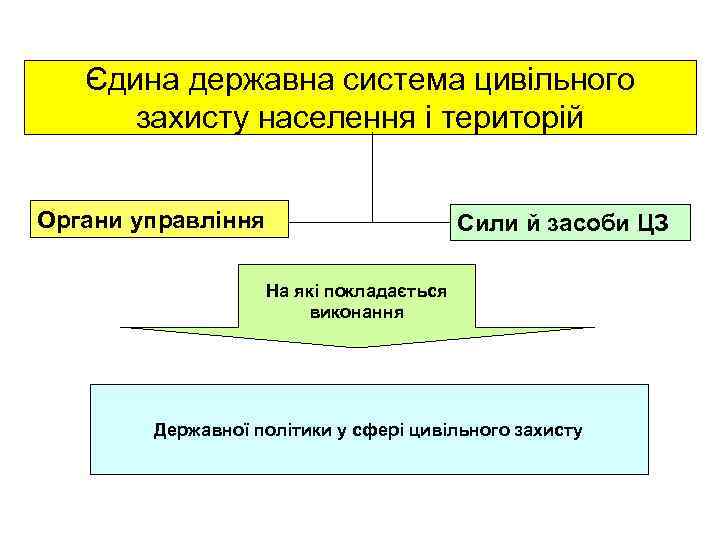 Єдина державна система цивільного захисту населення і територій

Органи управління

Сили й засоби ЦЗ

На які покладається виконання

Державної політики у сфері цивільного захисту